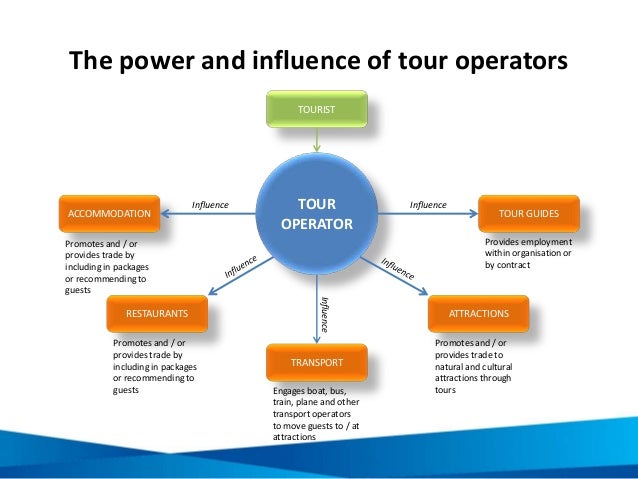 The power and influence of tour operators

TOURIST

TOUR OPERATOR

Influence

ACCOMMODATION

Promotes and / or provides trade by including in packages or recommending to guests

Influence

TOUR GUIDES

Provides employment within organisation or by contract

Influence

RESTAURANTS

Promotes and / or provides trade by including in packages or recommending to guests

Influence

TRANSPORT

Engages boat, bus, train, plane and other transport operators to move guests to / at attractions

Influence

ATTRACTIONS

Promotes and / or provides trade to natural and cultural attractions through tours